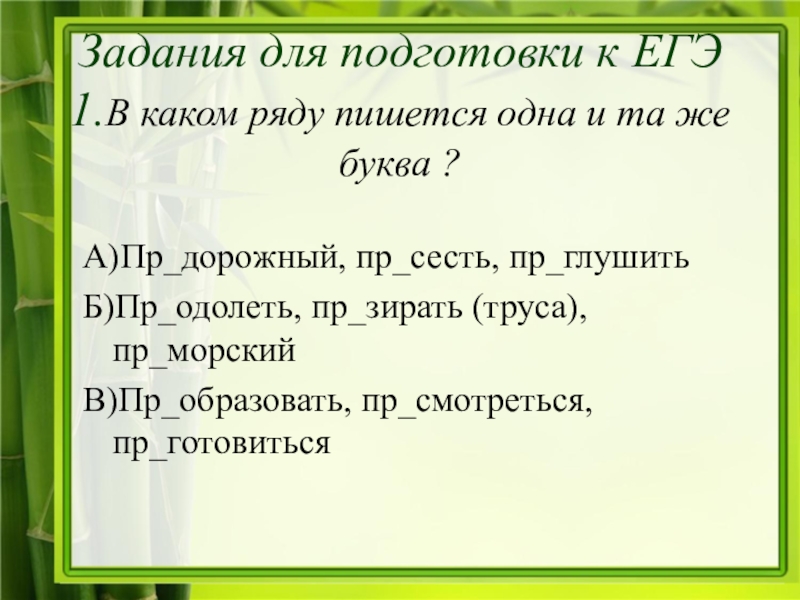 Задания для подготовки к ЕГЭ
1.В каком ряду пишется одна и та же буква ?

А)Пр_дорожный, пр_сесть, пр_глушить
Б)Пр_одолеть, пр_зирать (труса), пр_морский
В)Пр_образовать, пр_смотреться, пр_готовиться